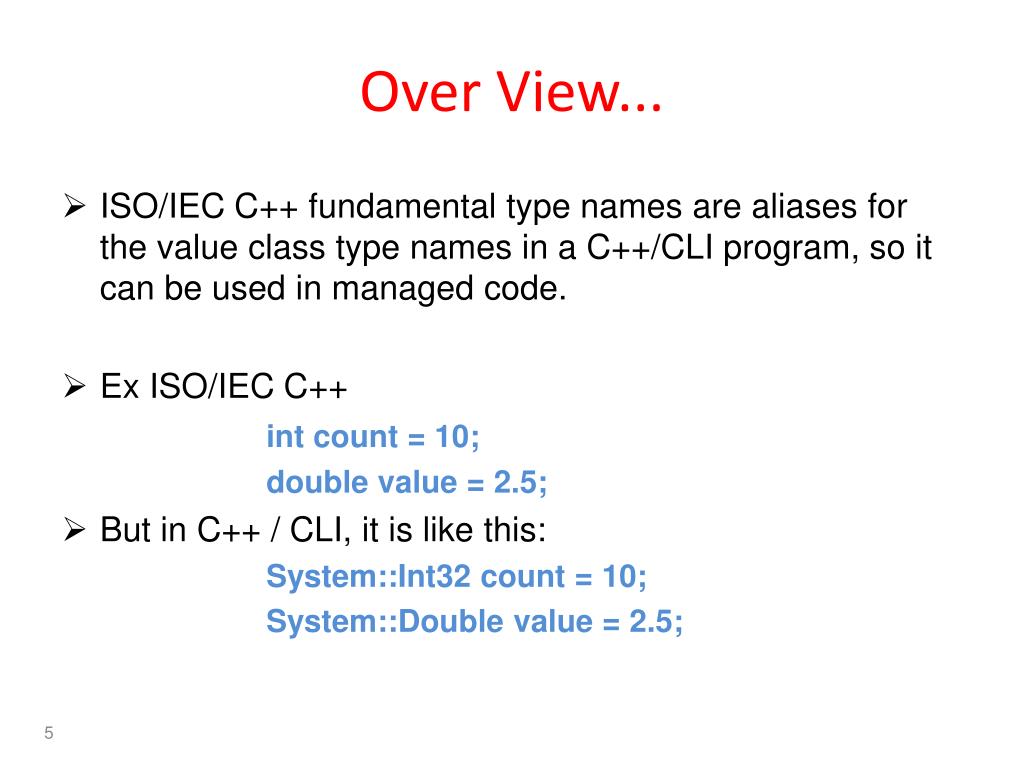 Over View...

➢ ISO/IEC C++ fundamental type names are aliases for the value class type names in a C++/CLI program, so it can be used in managed code.

➢ Ex ISO/IEC C++

int count = 10;
double value = 2.5;

➢ But in C++ / CLI, it is like this:

System::Int32 count = 10;
System::Double value = 2.5;

5